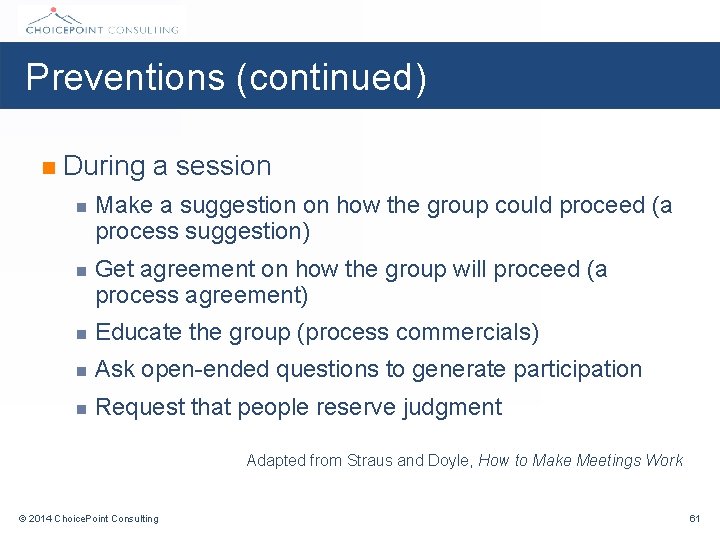 CHOICEPOINT CONSULTING

Preventions (continued)

During a session

Make a suggestion on how the group could proceed (a process suggestion)

Get agreement on how the group will proceed (a process agreement)

Educate the group (process commercials)

Ask open-ended questions to generate participation

Request that people reserve judgment

Adapted from Straus and Doyle, How to Make Meetings Work

© 2014 ChoicePoint Consulting

61